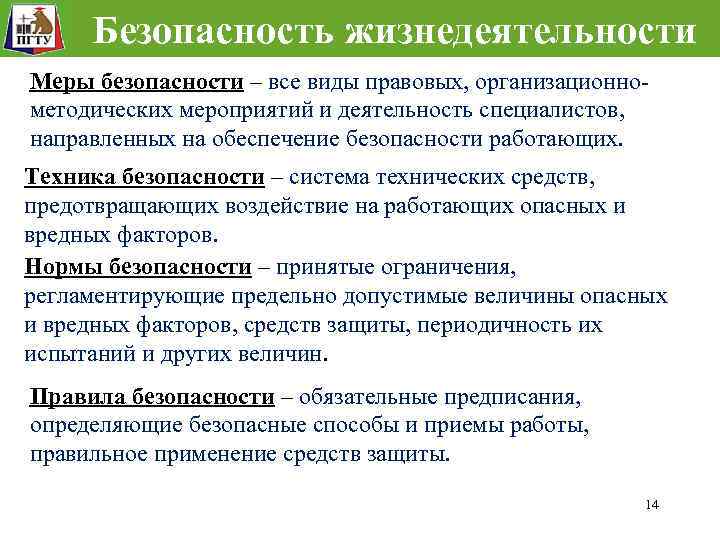 ПГТУ

Безопасность жизнедеятельности

Меры безопасности – все виды правовых, организационно-методических мероприятий и деятельность специалистов, направленных на обеспечение безопасности работающих.

Техника безопасности – система технических средств, предотвращающих воздействие на работающих опасных и вредных факторов.

Нормы безопасности – принятые ограничения, регламентирующие предельно допустимые величины опасных и вредных факторов, средств защиты, периодичность их испытаний и других величин.

Правила безопасности – обязательные предписания, определяющие безопасные способы и приемы работы, правильное применение средств защиты.

14